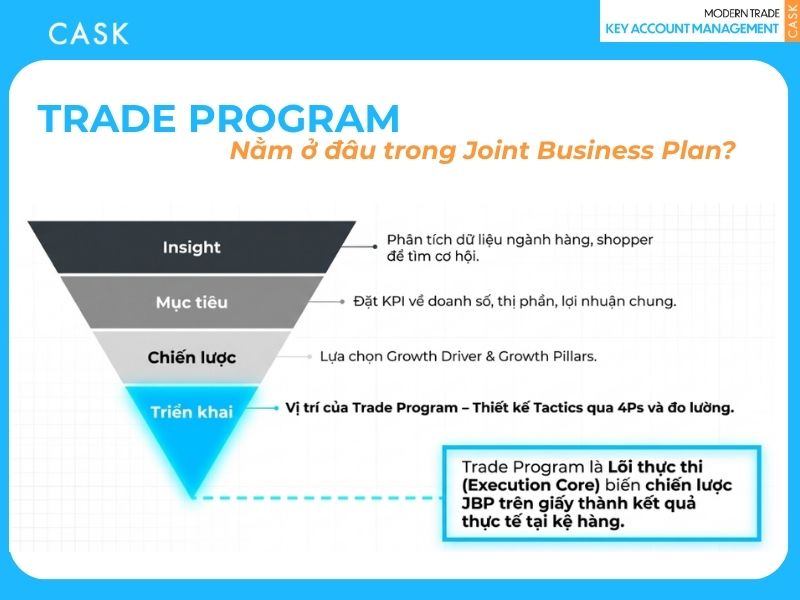 CASK

MODERN TRADE
KEY ACCOUNT MANAGEMENT
CASK

TRADE PROGRAM
Nằm ở đâu trong Joint Business Plan?

Insight
Phân tích dữ liệu ngành hàng, shopper để tìm cơ hội.

Mục tiêu
Đặt KPI về doanh số, thị phần, lợi nhuận chung.

Chiến lược
Lựa chọn Growth Driver & Growth Pillars.

Triển khai
Vị trí của Trade Program – Thiết kế Tactics qua 4Ps và đo lường.

Trade Program là Lõi thực thi (Execution Core) biến chiến lược JBP trên giấy thành kết quả thực tế tại kệ hàng.